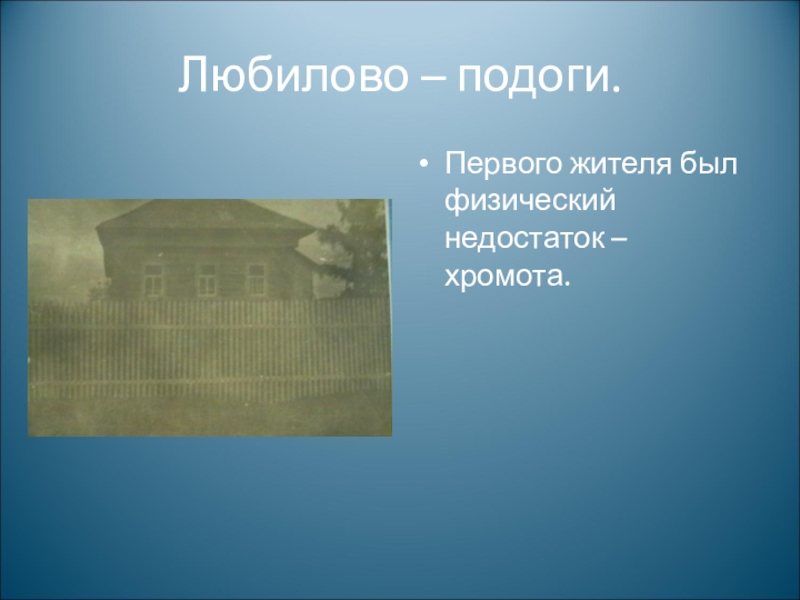 Любилово – подоги.

• Первого жителя был физический недостаток – хромота.